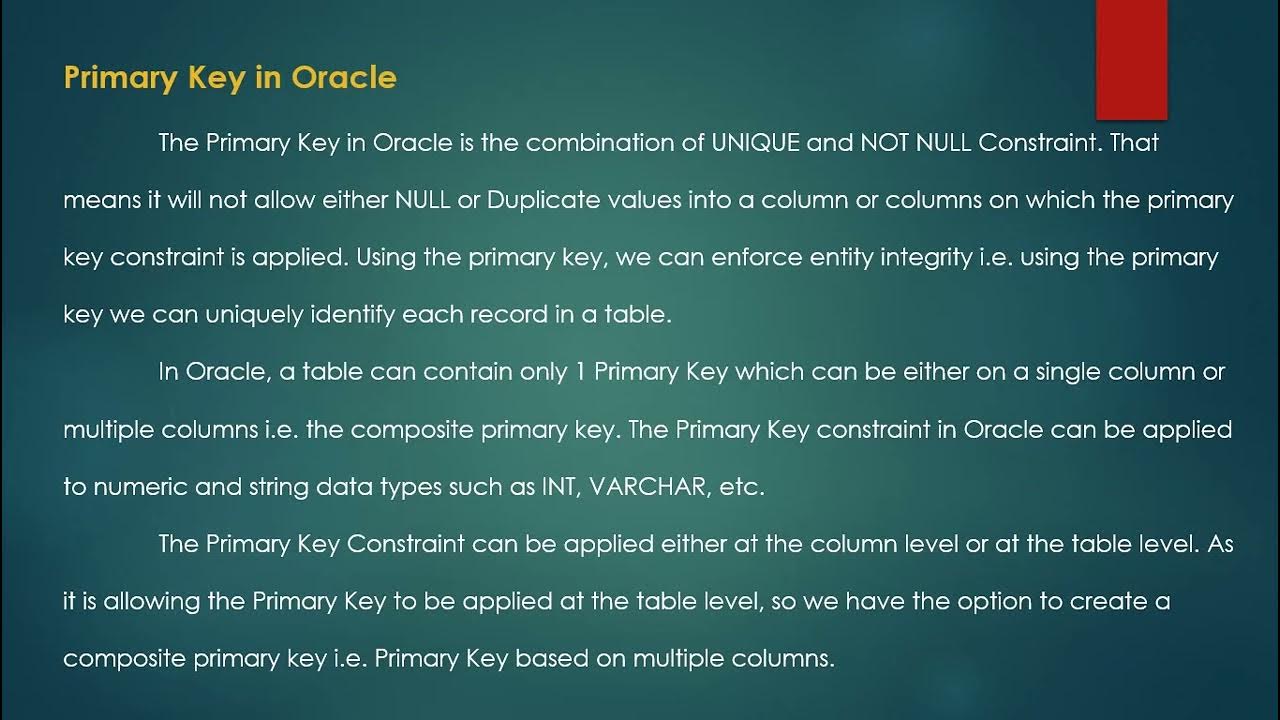 Primary Key in Oracle

The Primary Key in Oracle is the combination of UNIQUE and NOT NULL Constraint. That means it will not allow either NULL or Duplicate values into a column or columns on which the primary key constraint is applied. Using the primary key, we can enforce entity integrity i.e. using the primary key we can uniquely identify each record in a table.

In Oracle, a table can contain only 1 Primary Key which can be either on a single column or multiple columns i.e. the composite primary key. The Primary Key constraint in Oracle can be applied to numeric and string data types such as INT, VARCHAR, etc.

The Primary Key Constraint can be applied either at the column level or at the table level. As it is allowing the Primary Key to be applied at the table level, so we have the option to create a composite primary key i.e. Primary Key based on multiple columns.